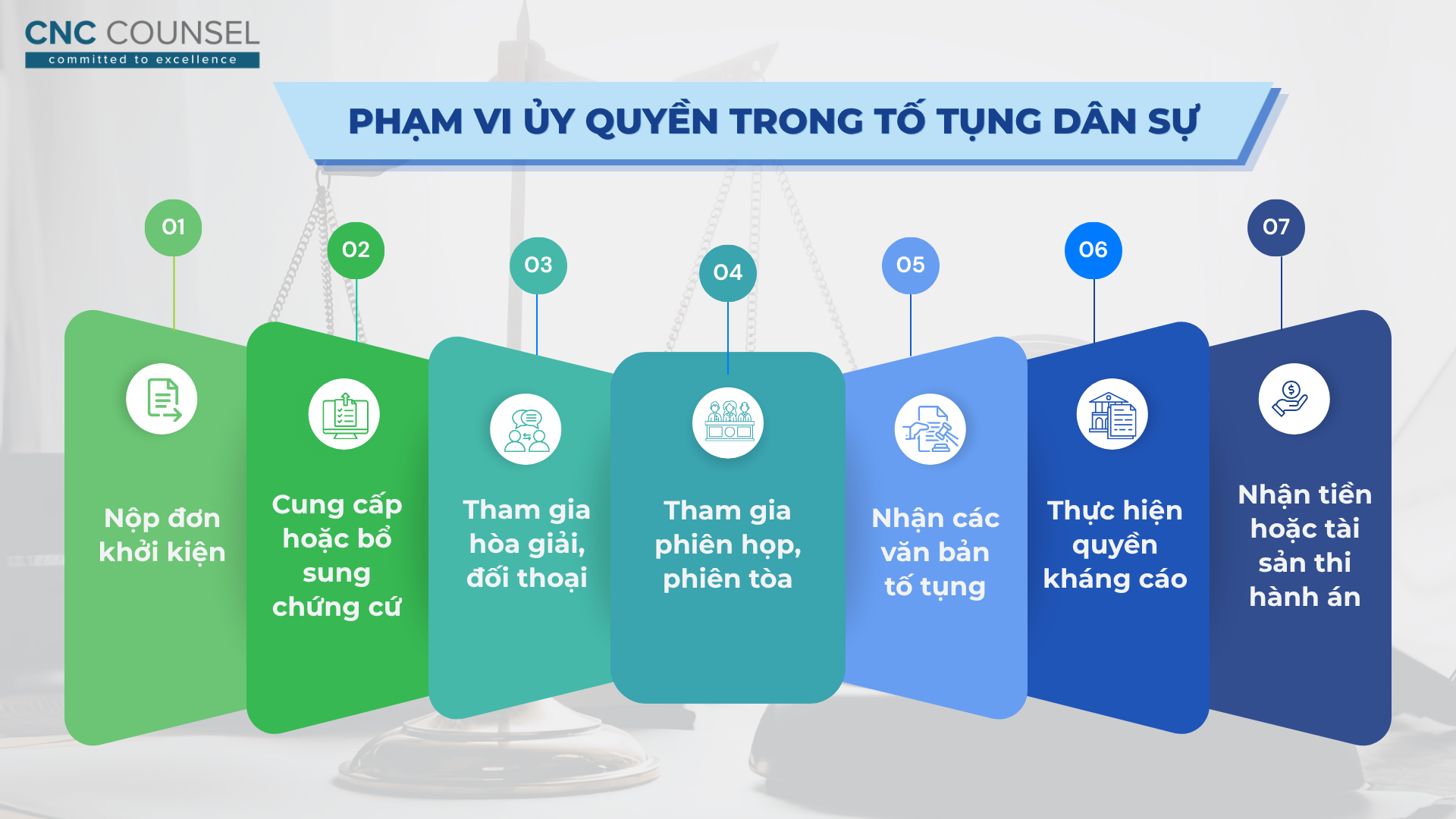 CNC COUNSEL
committed to excellence

PHẠM VI ỦY QUYỀN TRONG TỐ TỤNG DÂN SỰ

01
Nộp đơn khởi kiện

02
Cung cấp hoặc bổ sung chứng cứ

03
Tham gia hòa giải, đối thoại

04
Tham gia phiên họp, phiên tòa

05
Nhận các văn bản tố tụng

06
Thực hiện quyền kháng cáo

07
Nhận tiền hoặc tài sản thi hành án